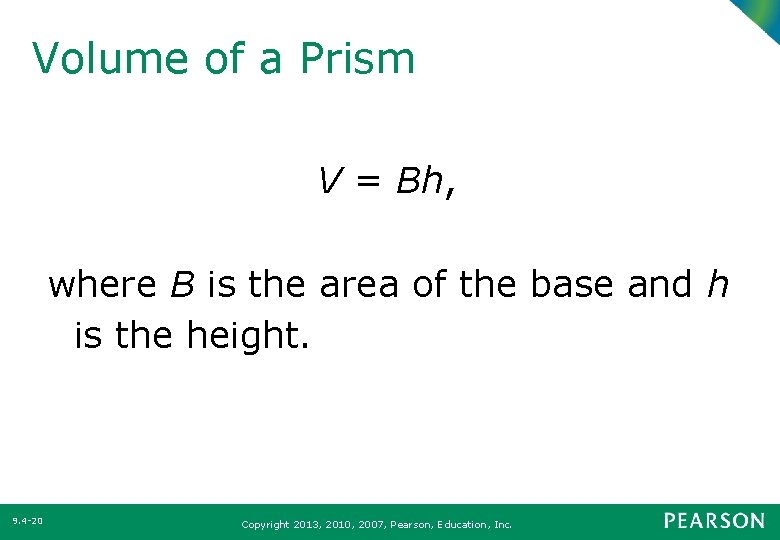 Volume of a Prism

$V = Bh$,

where $B$ is the area of the base and $h$ is the height.

9.4-20

Copyright 2013, 2010, 2007, Pearson, Education, Inc.

PEARSON